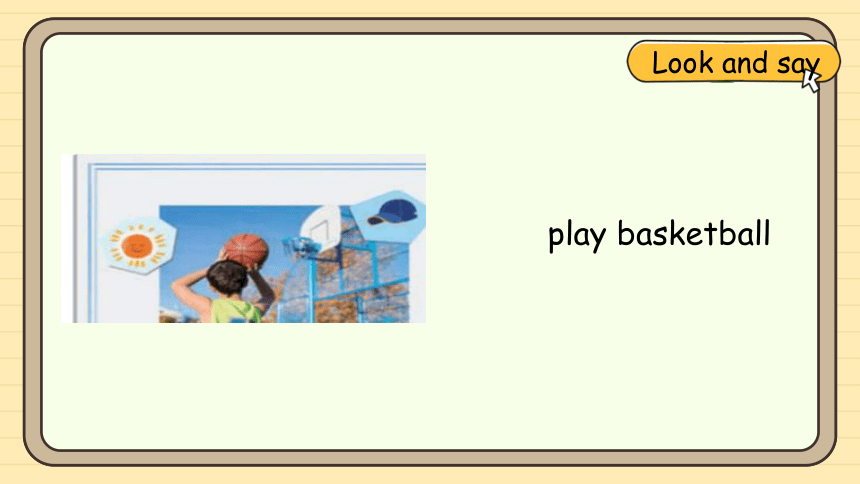 Look and say

play basketball